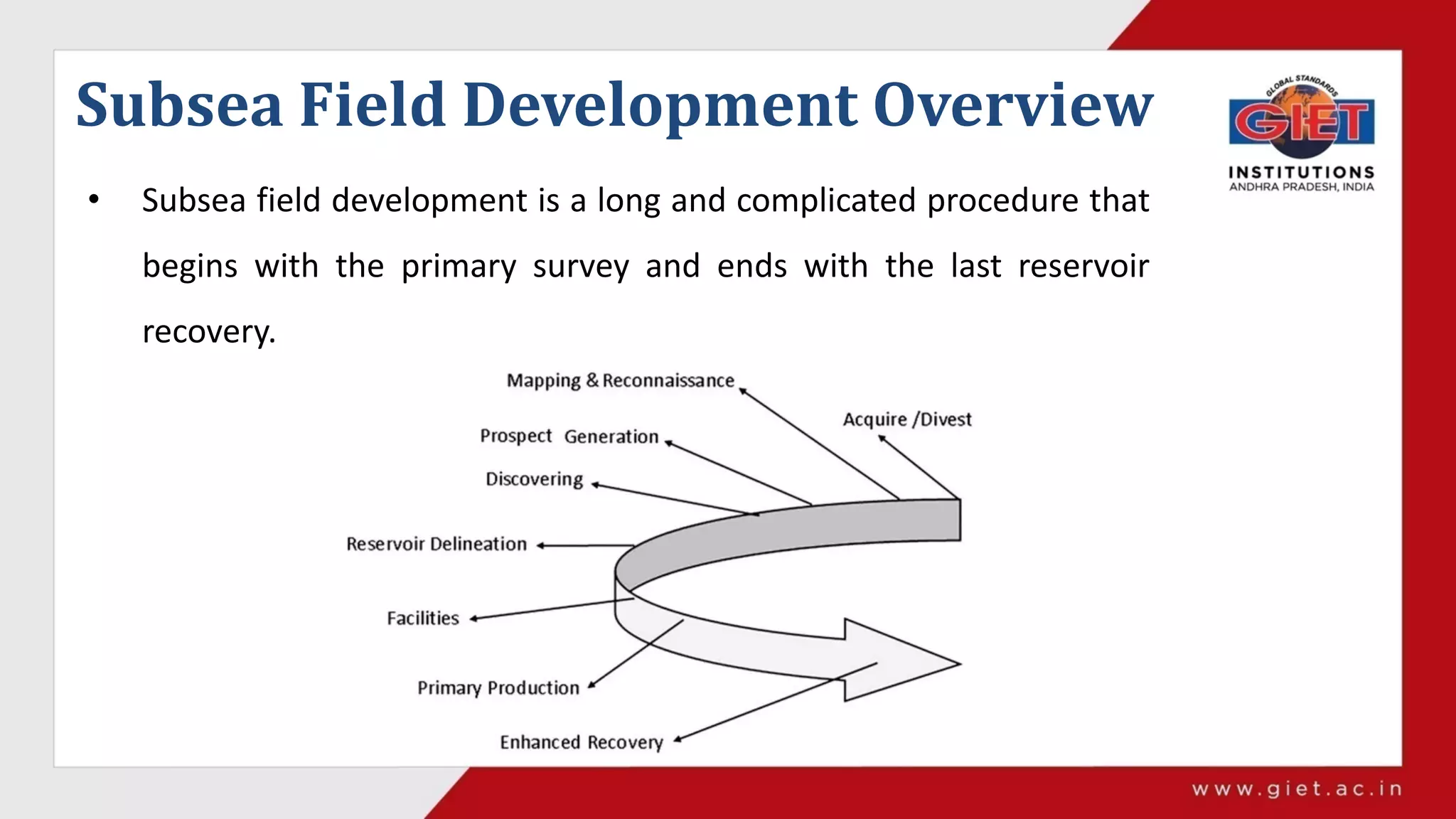 Subsea Field Development Overview

GLOBAL STANDARDS
GIET
INSTITUTIONS
ANDHRA PRADESH, INDIA

• Subsea field development is a long and complicated procedure that begins with the primary survey and ends with the last reservoir recovery.

Mapping & Reconnaissance
Acquire /Divest
Prospect Generation
Discovering
Reservoir Delineation
Facilities
Primary Production
Enhanced Recovery

www.giet.ac.in